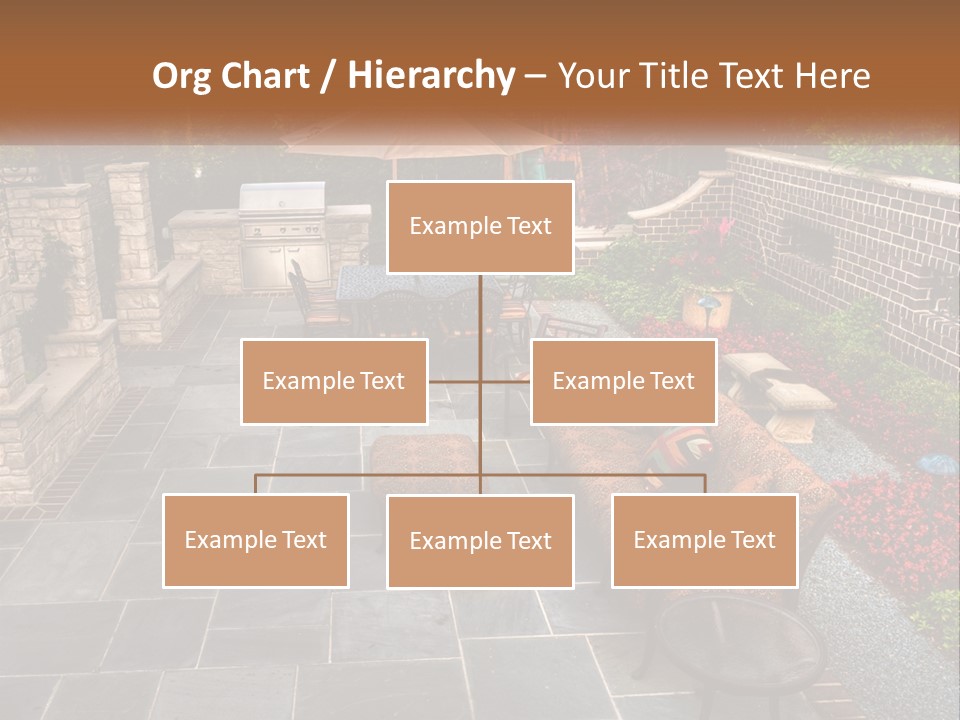 Org Chart / Hierarchy – Your Title Text Here

Example Text

Example Text

Example Text

Example Text

Example Text

Example Text